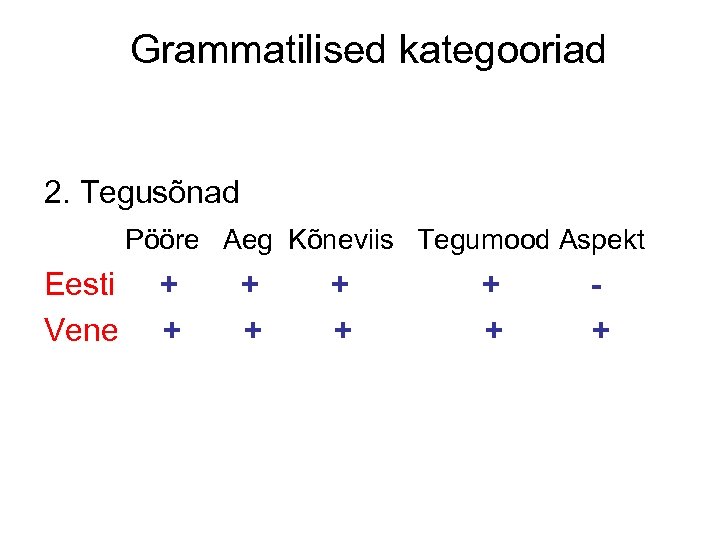 Grammatilised kategooriad

2. Tegusõnad

| | Pööre | Aeg | Kõneviis | Tegumood | Aspekt |
|---|---|---|---|---|---|
| Eesti | + | + | + | + | - |
| Vene | + | + | + | + | + |